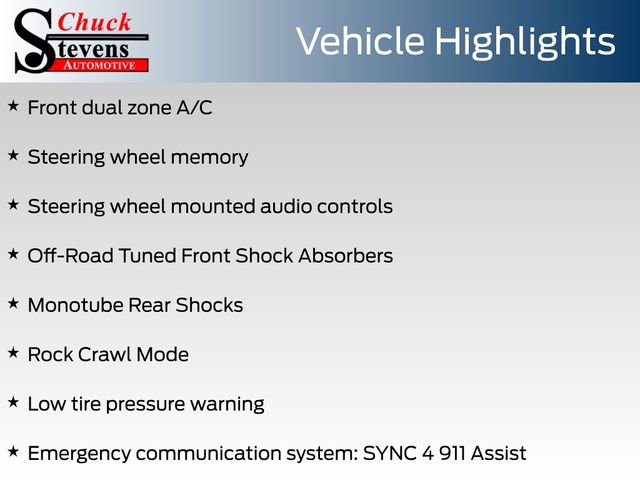 Chuck
Stevens
AUTOMOTIVE

Vehicle Highlights

★ Front dual zone A/C

★ Steering wheel memory

★ Steering wheel mounted audio controls

★ Off-Road Tuned Front Shock Absorbers

★ Monotube Rear Shocks

★ Rock Crawl Mode

★ Low tire pressure warning

★ Emergency communication system: SYNC 4 911 Assist